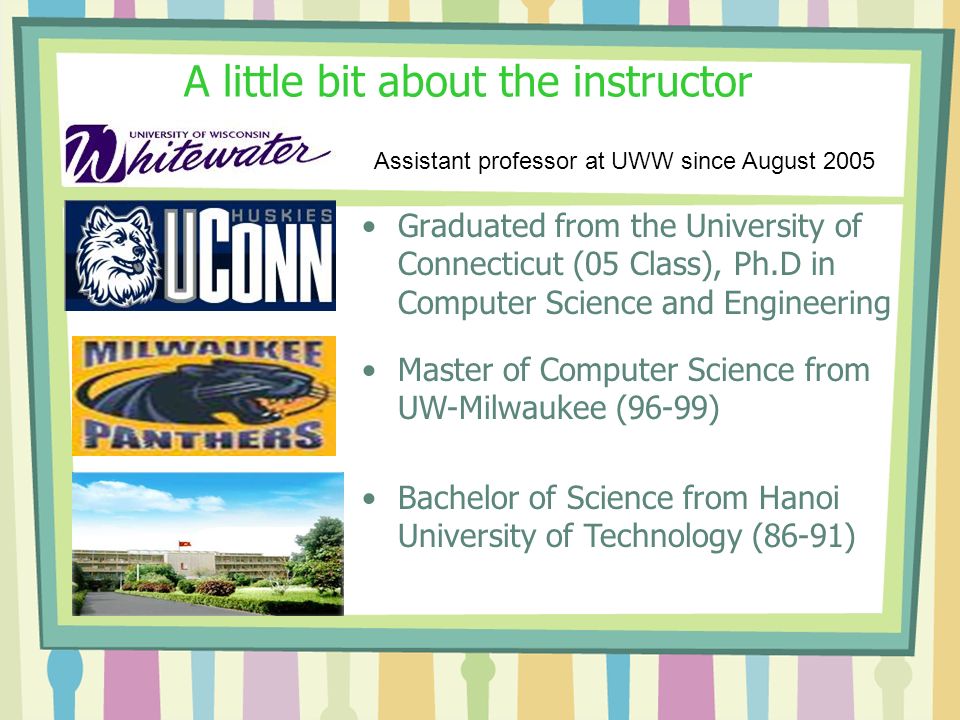 A little bit about the instructor

UNIVERSITY OF WISCONSIN Whitewater

Assistant professor at UWW since August 2005

HUSKIES UCONN

• Graduated from the University of Connecticut (05 Class), Ph.D in Computer Science and Engineering

MILWAUKEE PANTHERS

• Master of Computer Science from UW-Milwaukee (96-99)

• Bachelor of Science from Hanoi University of Technology (86-91)